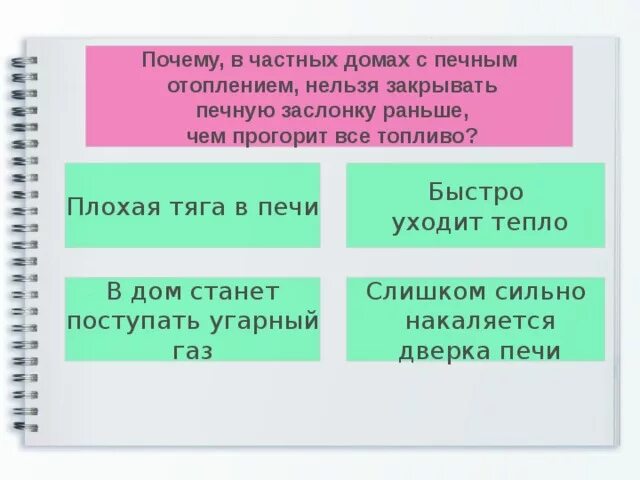 Почему, в частных домах с печным отоплением, нельзя закрывать печную заслонку раньше, чем прогорит все топливо?

Плохая тяга в печи

Быстро уходит тепло

В дом станет поступать угарный газ

Слишком сильно накаляется дверка печи